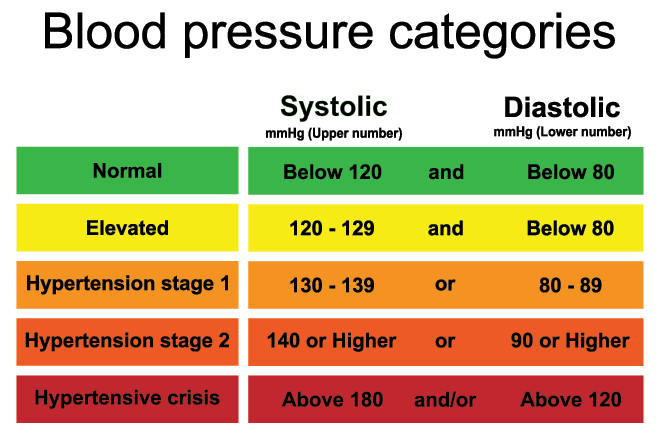 Blood pressure categories

| | Systolic mmHg (Upper number) | | Diastolic mmHg (Lower number) |
|---|---|---|---|
| Normal | Below 120 | and | Below 80 |
| Elevated | 120 - 129 | and | Below 80 |
| Hypertension stage 1 | 130 - 139 | or | 80 - 89 |
| Hypertension stage 2 | 140 or Higher | or | 90 or Higher |
| Hypertensive crisis | Above 180 | and/or | Above 120 |